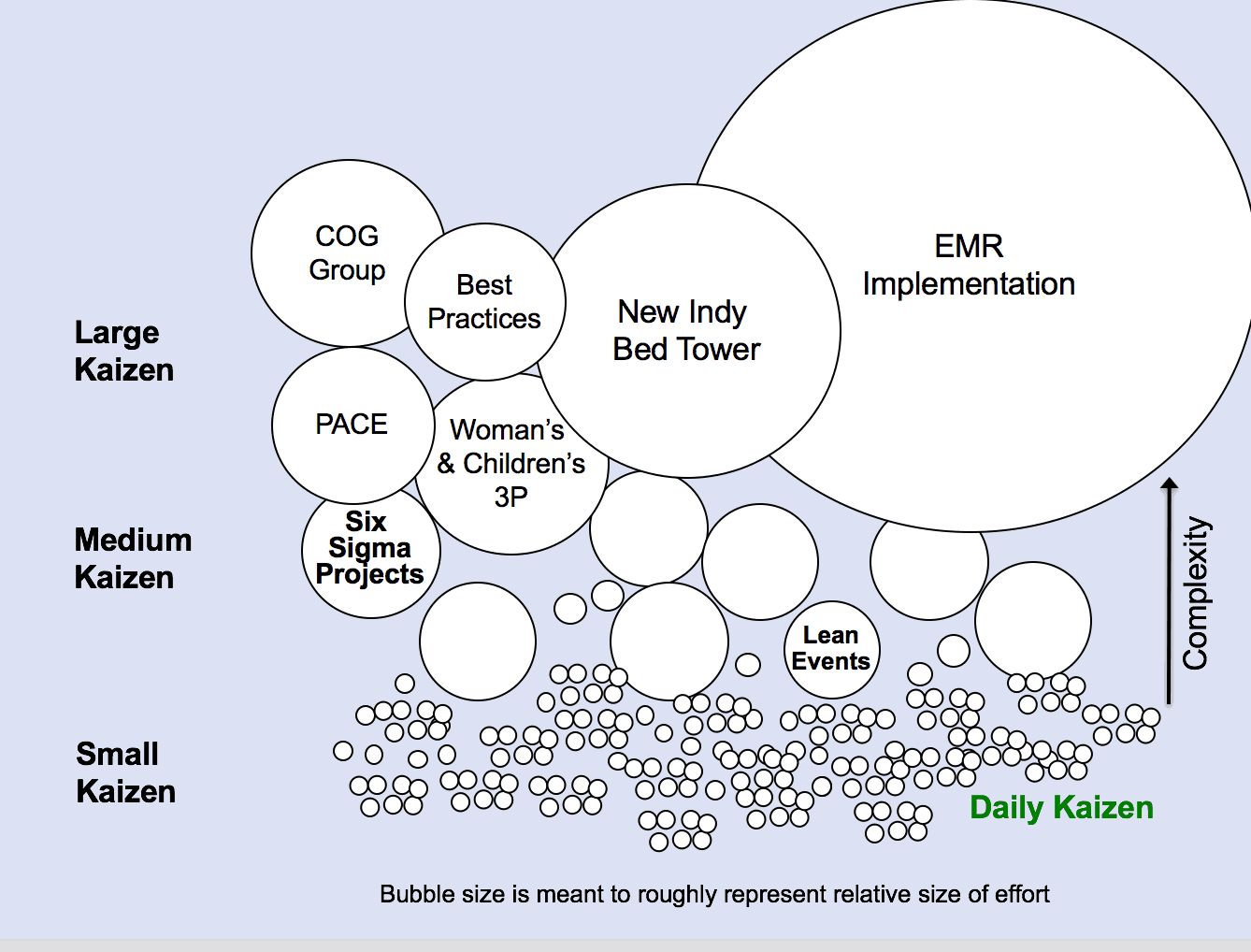 Large Kaizen

Medium Kaizen

Small Kaizen

COG Group

Best Practices

New Indy Bed Tower

EMR Implementation

PACE

Woman's & Children's 3P

Six Sigma Projects

Lean Events

Complexity

Daily Kaizen

Bubble size is meant to roughly represent relative size of effort